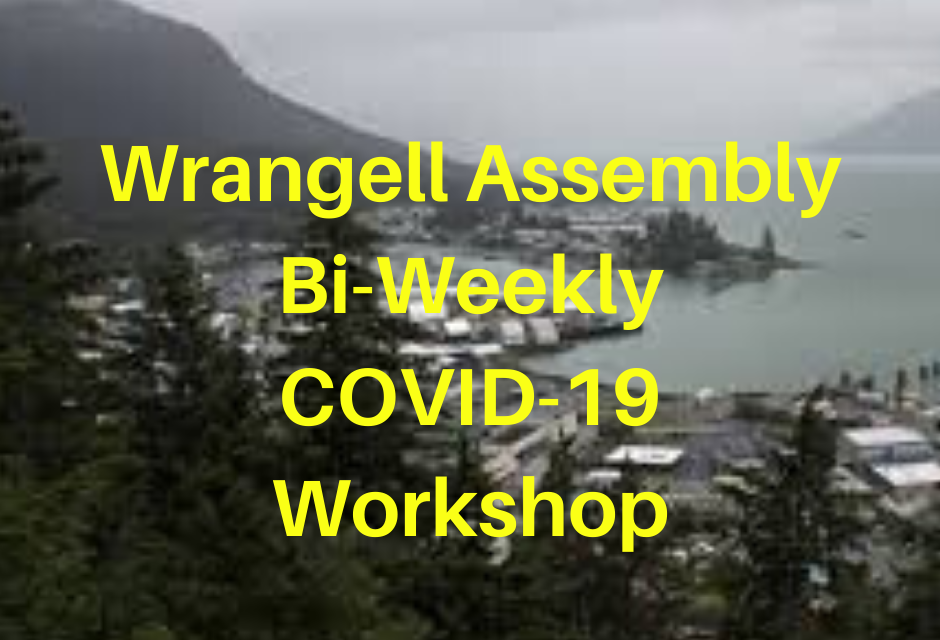 Wrangell Assembly
Bi-Weekly
COVID-19
Workshop